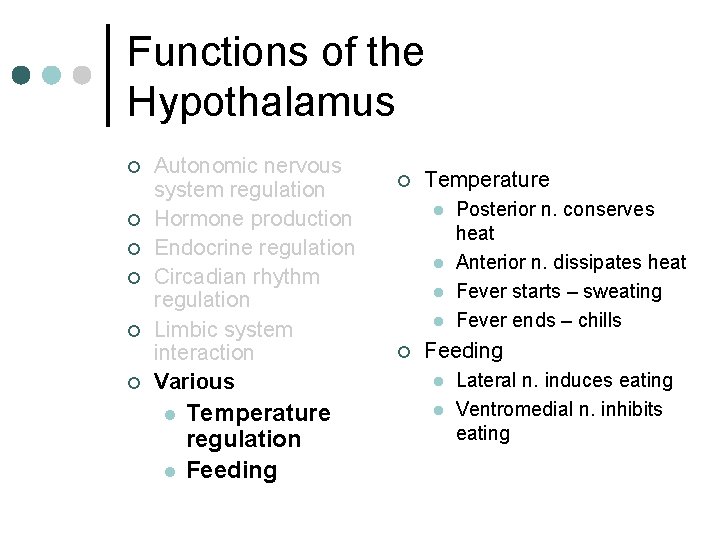 Functions of the Hypothalamus

- Autonomic nervous system regulation
- Hormone production
- Endocrine regulation
- Circadian rhythm regulation
- Limbic system interaction
- Various
  - Temperature regulation
  - Feeding

- Temperature
  - Posterior n. conserves heat
  - Anterior n. dissipates heat
  - Fever starts – sweating
  - Fever ends – chills
- Feeding
  - Lateral n. induces eating
  - Ventromedial n. inhibits eating